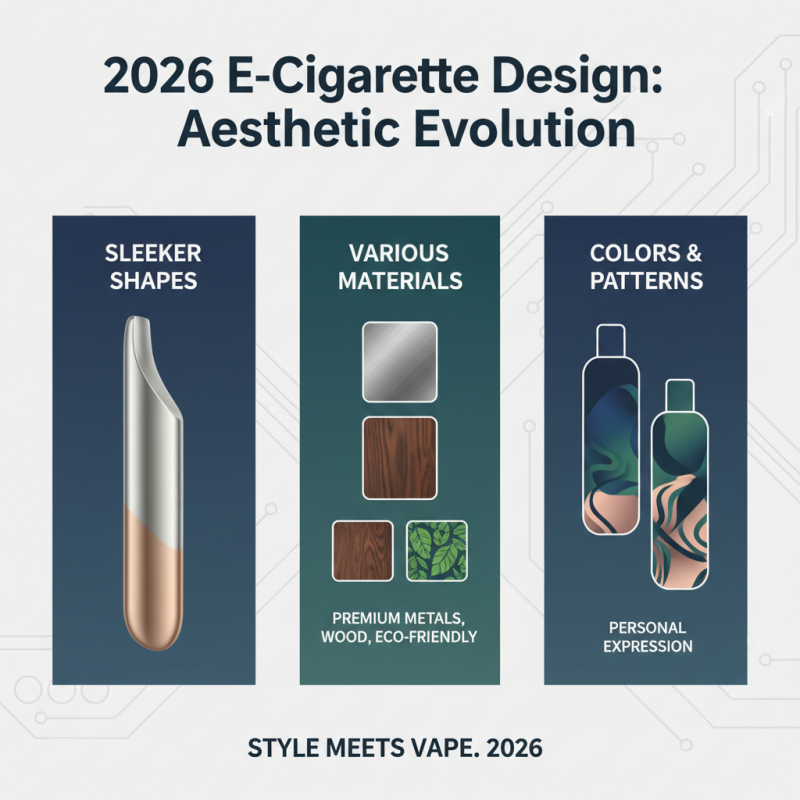 2026 E-Cigarette Design: Aesthetic Evolution

SLEEKER SHAPES

VARIOUS MATERIALS

PREMIUM METALS, WOOD, ECO-FRIENDLY

COLORS & PATTERNS

PERSONAL EXPRESSION

STYLE MEETS VAPE. 2026